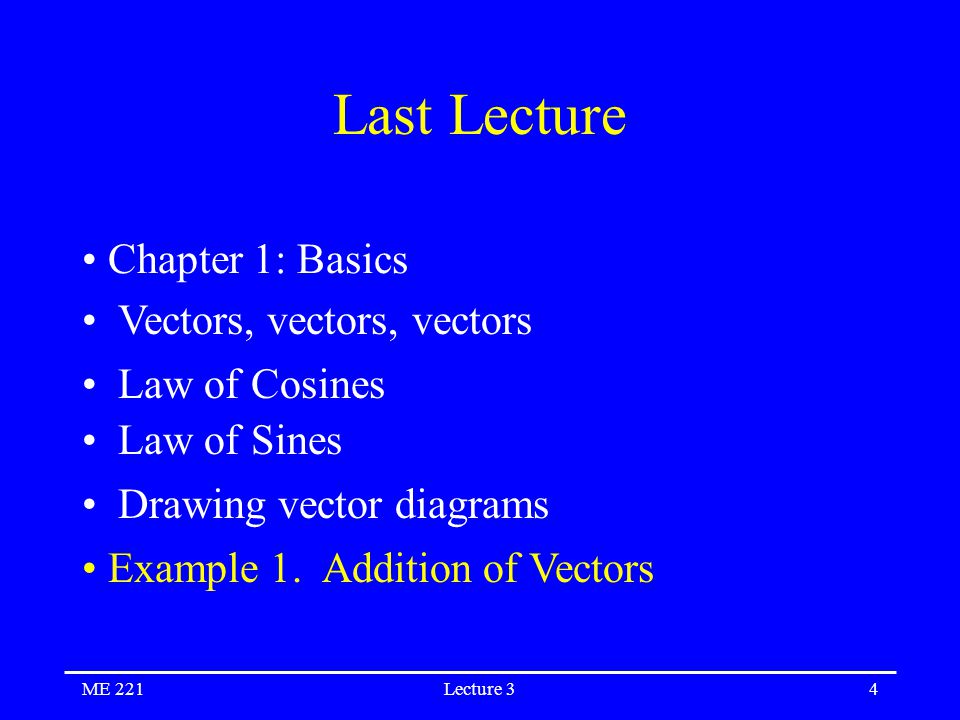 Last Lecture

• Chapter 1: Basics
• Vectors, vectors, vectors
• Law of Cosines
• Law of Sines
• Drawing vector diagrams
• Example 1. Addition of Vectors

ME 221 Lecture 3 4